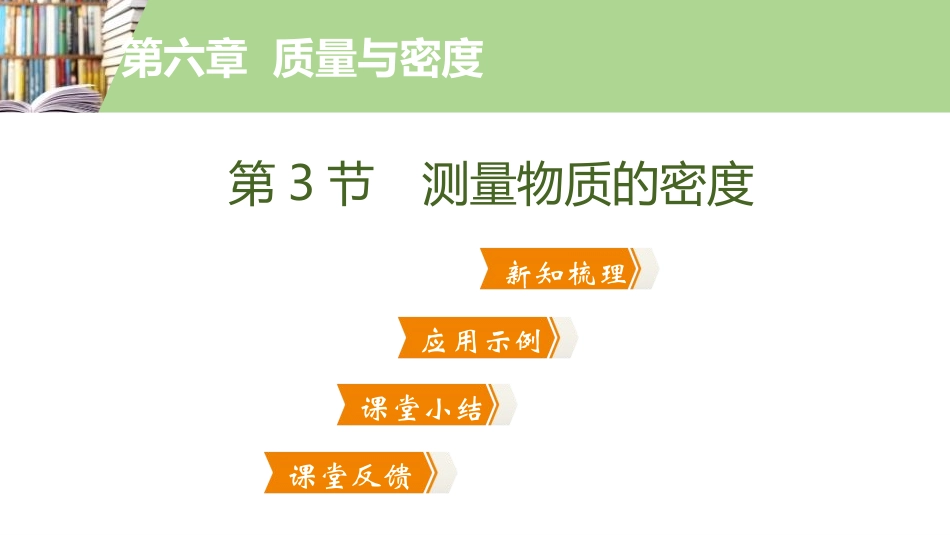 第六章 质量与密度

第 3 节 测量物质的密度

新知梳理

应用示例

课堂小结

课堂反馈